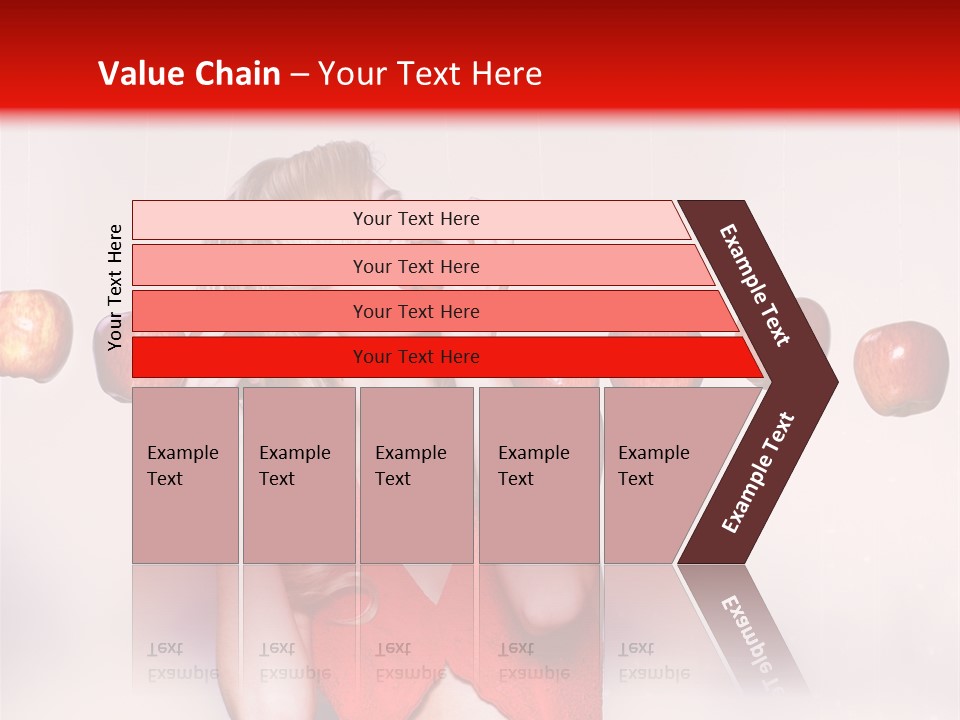 Value Chain – Your Text Here

Your Text Here

Your Text Here

Your Text Here

Your Text Here

Your Text Here

Example Text

Example Text

Example Text

Example Text

Example Text

Example Text

Example Text